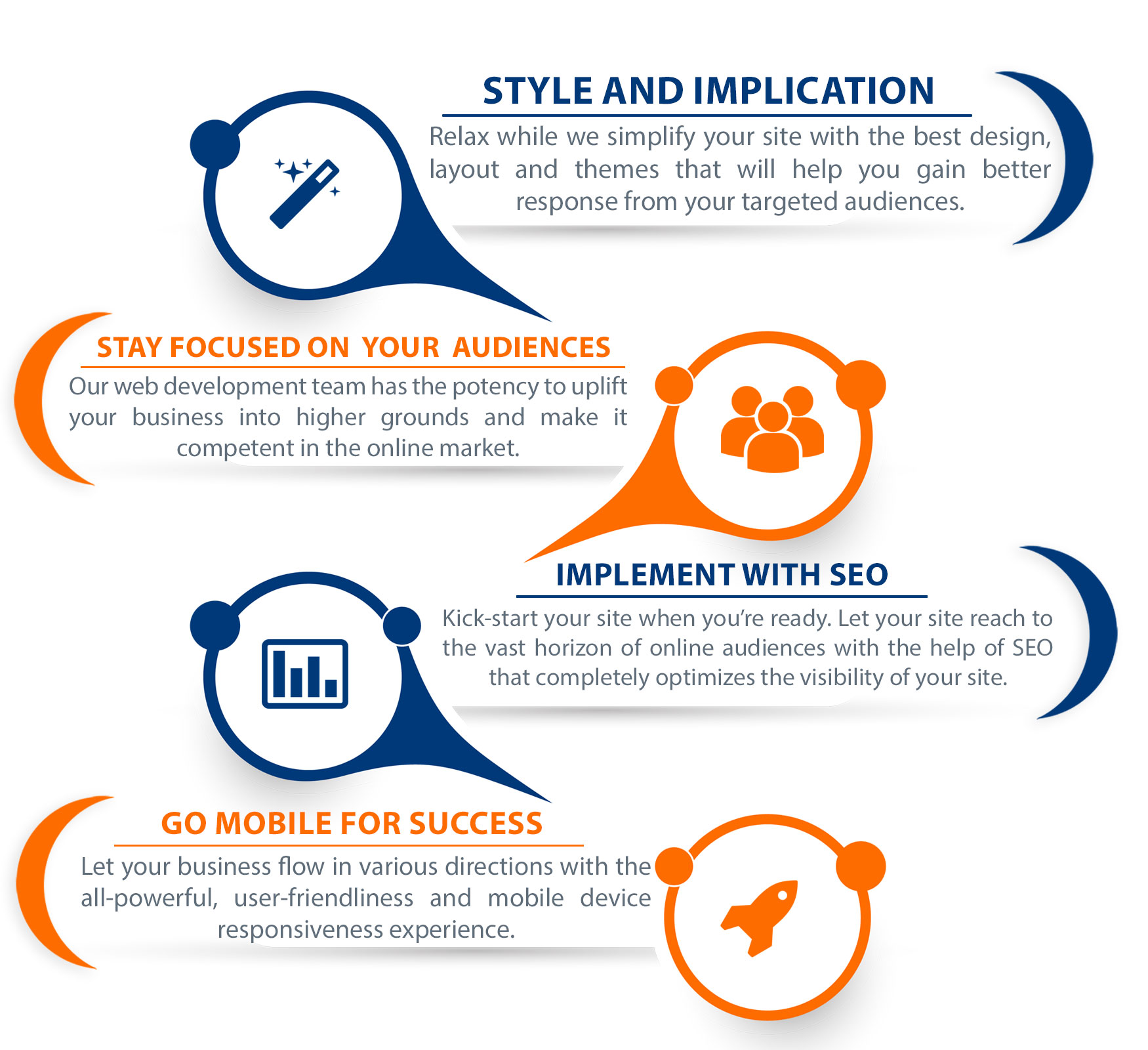 STYLE AND IMPLICATION

Relax while we simplify your site with the best design, layout and themes that will help you gain better response from your targeted audiences.

STAY FOCUSED ON YOUR AUDIENCES

Our web development team has the potency to uplift your business into higher grounds and make it competent in the online market.

IMPLEMENT WITH SEO

Kick-start your site when you're ready. Let your site reach to the vast horizon of online audiences with the help of SEO that completely optimizes the visibility of your site.

GO MOBILE FOR SUCCESS

Let your business flow in various directions with the all-powerful, user-friendliness and mobile device responsiveness experience.